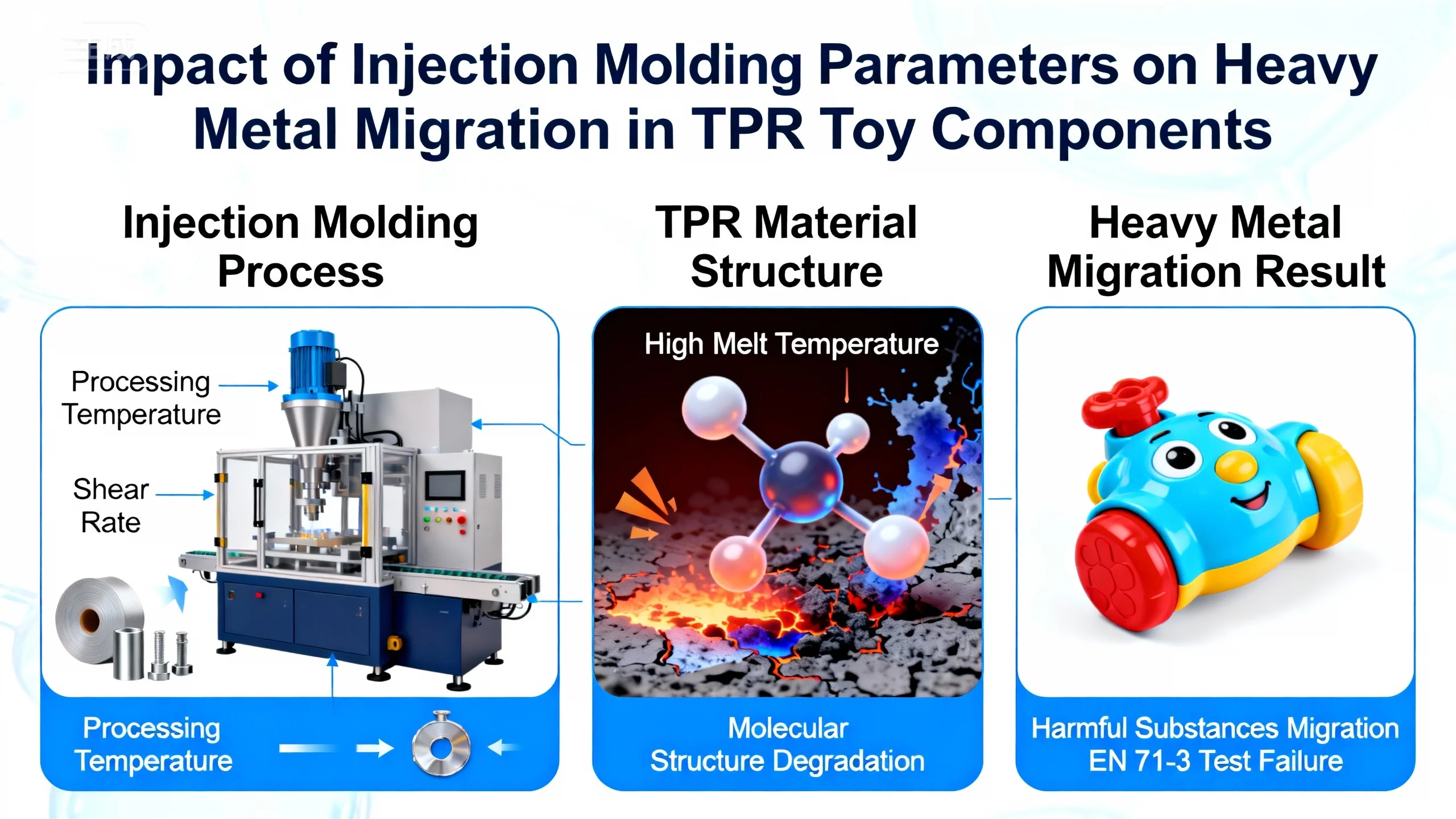 Impact of Injection Molding Parameters on Heavy Metal Migration in TPR Toy Components

Injection Molding Process

Processing Temperature

Shear Rate

Processing Temperature

TPR Material Structure

High Melt Temperature

Molecular Structure Degradation

Heavy Metal Migration Result

Harmful Substances Migration EN 71-3 Test Failure